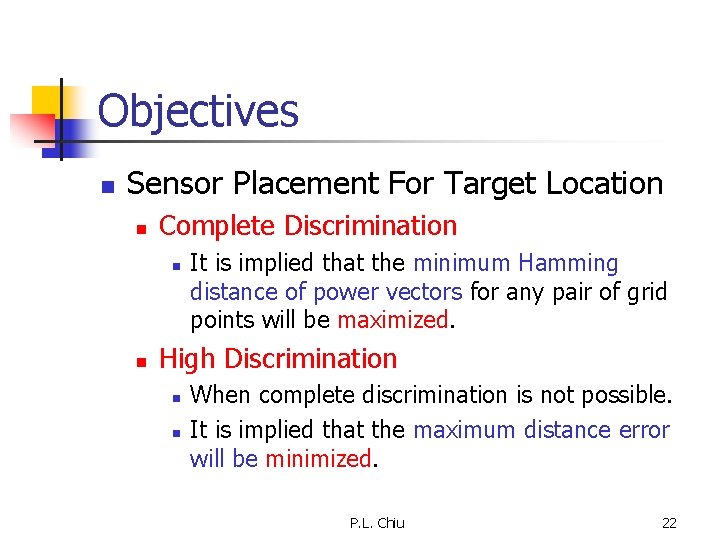 Objectives

Sensor Placement For Target Location

Complete Discrimination

It is implied that the minimum Hamming distance of power vectors for any pair of grid points will be maximized.

High Discrimination

When complete discrimination is not possible.

It is implied that the maximum distance error will be minimized.

P.L. Chiu

22